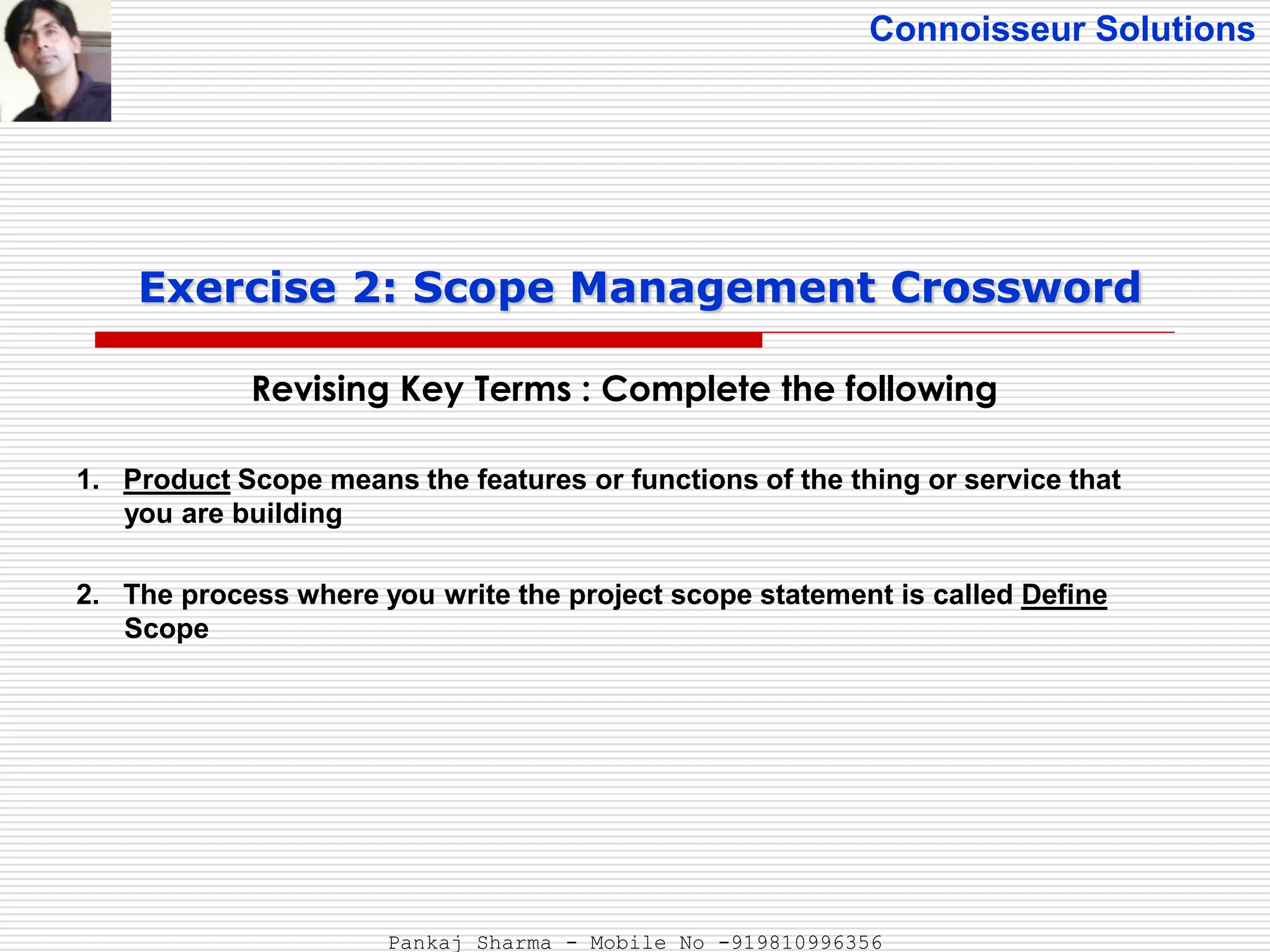 Connoisseur Solutions

Exercise 2: Scope Management Crossword

Revising Key Terms : Complete the following

1. Product Scope means the features or functions of the thing or service that you are building

2. The process where you write the project scope statement is called Define Scope

Pankaj Sharma - Mobile No -919810996356